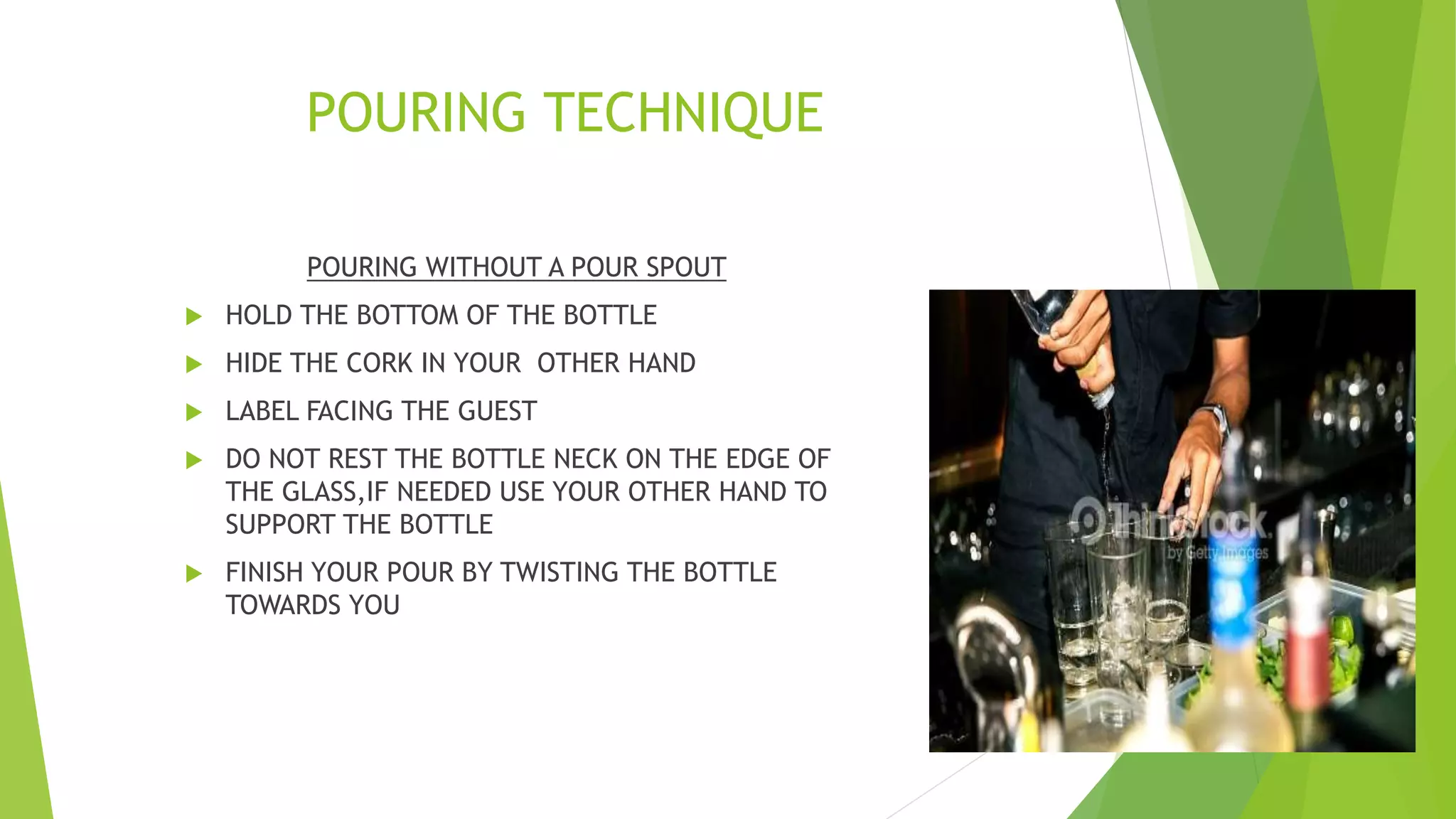 POURING TECHNIQUE

POURING WITHOUT A POUR SPOUT

HOLD THE BOTTOM OF THE BOTTLE

HIDE THE CORK IN YOUR OTHER HAND

LABEL FACING THE GUEST

DO NOT REST THE BOTTLE NECK ON THE EDGE OF THE GLASS,IF NEEDED USE YOUR OTHER HAND TO SUPPORT THE BOTTLE

FINISH YOUR POUR BY TWISTING THE BOTTLE TOWARDS YOU

Thinkstock by Getty Images